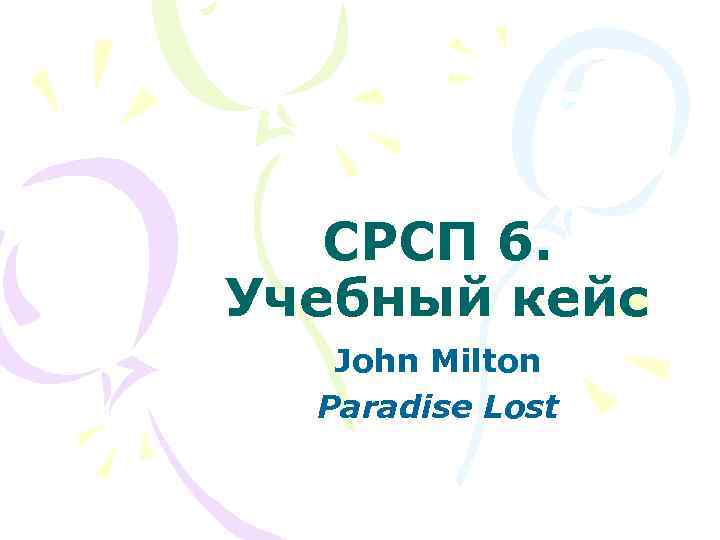 СРСП 6.
Учебный кейс

John Milton
Paradise Lost